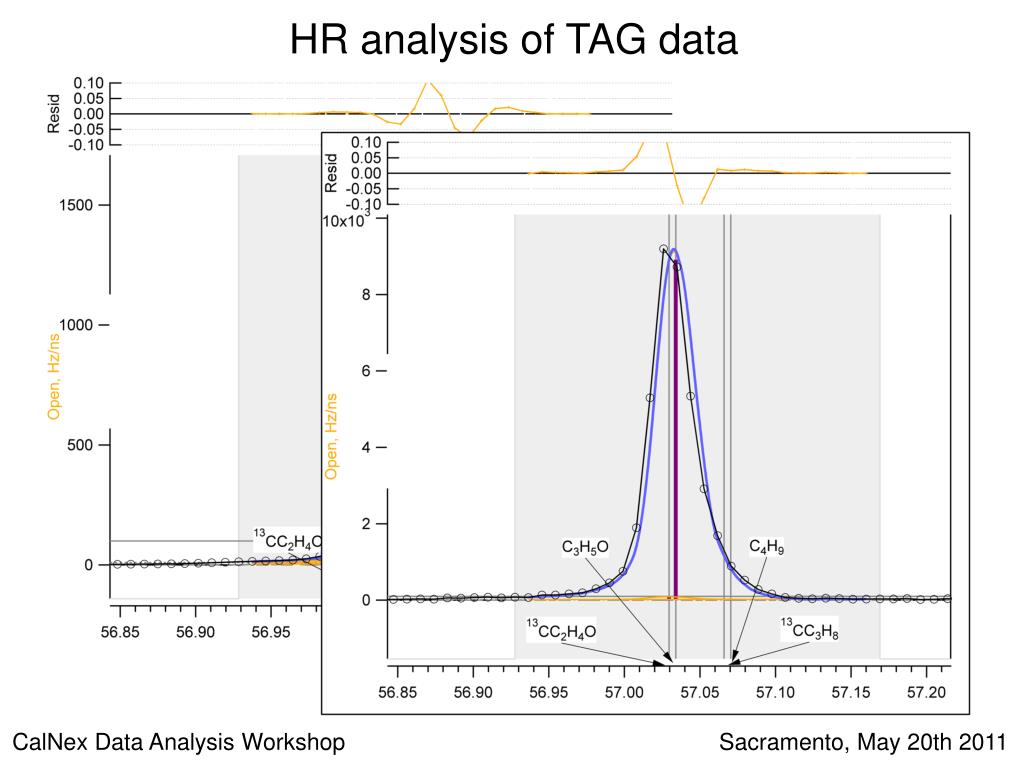 HR analysis of TAG data

Resid
0.10
0.05
0.00
-0.05
-0.10

1500
1000
500
0
Open, Hz/ns
$^{13}CC_2H_4O$
56.85
56.90
56.95

Resid
0.10
0.05
0.00
-0.05
-0.10

$10x10^3$
8
6
4
2
0
Open, Hz/ns

$C_3H_5O$
$C_4H_9$
$^{13}CC_2H_4O$
$^{13}CC_3H_8$

56.85
56.90
56.95
57.00
57.05
57.10
57.15
57.20

CalNex Data Analysis Workshop

Sacramento, May 20th 2011